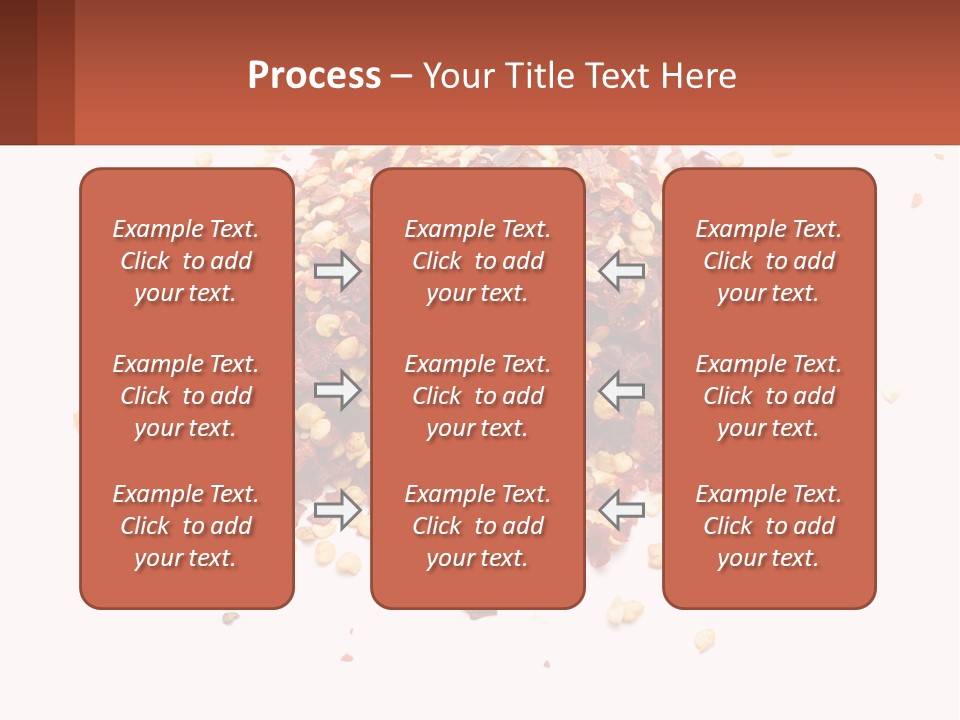 Process – Your Title Text Here

Example Text. Click to add your text.

Example Text. Click to add your text.

Example Text. Click to add your text.

Example Text. Click to add your text.

Example Text. Click to add your text.

Example Text. Click to add your text.

Example Text. Click to add your text.

Example Text. Click to add your text.

Example Text. Click to add your text.